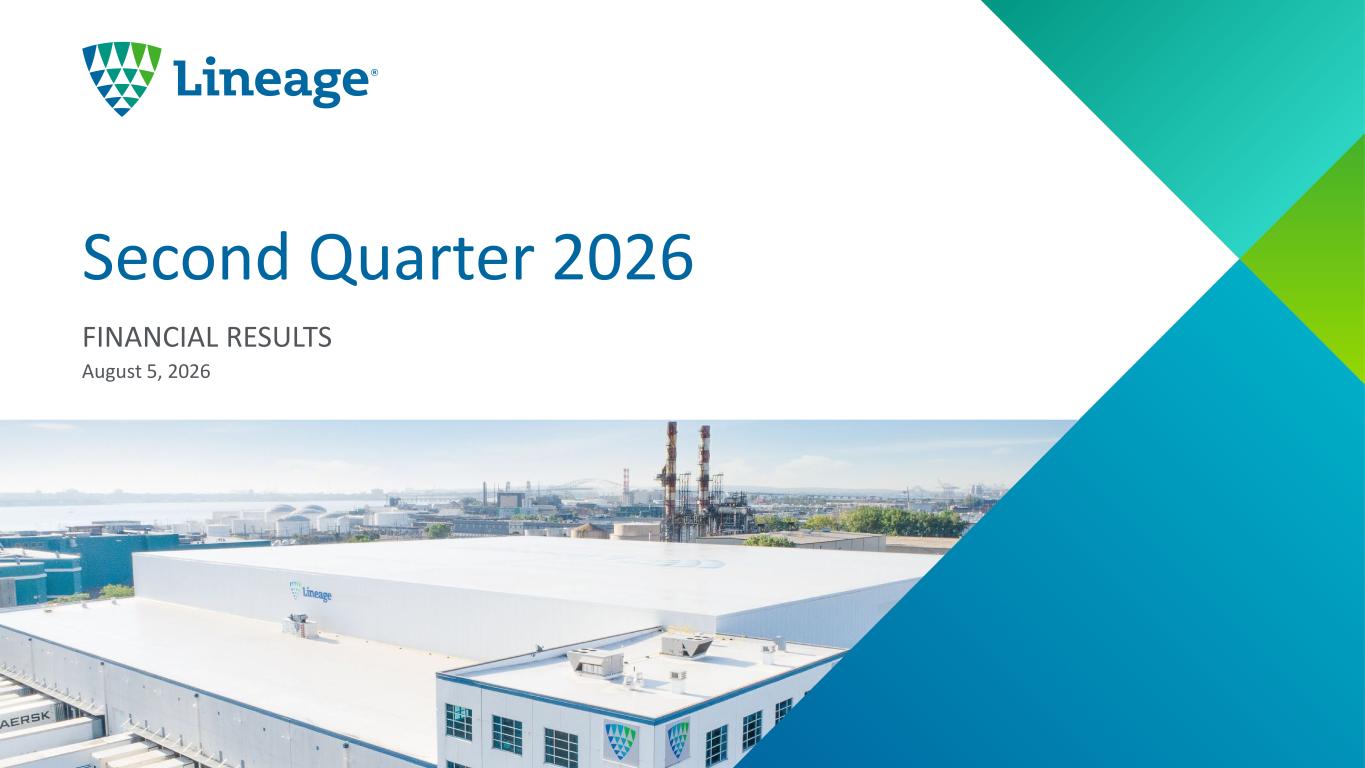 Lineage®

Second Quarter 2026

FINANCIAL RESULTS
August 5, 2026

Lineage

AERSK